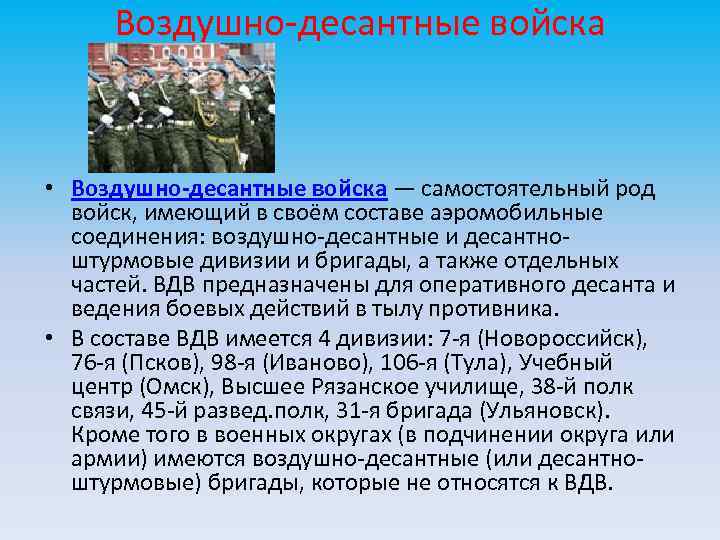 Воздушно-десантные войска

• Воздушно-десантные войска — самостоятельный род войск, имеющий в своём составе аэромобильные соединения: воздушно-десантные и десантно-штурмовые дивизии и бригады, а также отдельных частей. ВДВ предназначены для оперативного десанта и ведения боевых действий в тылу противника.

• В составе ВДВ имеется 4 дивизии: 7-я (Новороссийск), 76-я (Псков), 98-я (Иваново), 106-я (Тула), Учебный центр (Омск), Высшее Рязанское училище, 38-й полк связи, 45-й развед.полк, 31-я бригада (Ульяновск). Кроме того в военных округах (в подчинении округа или армии) имеются воздушно-десантные (или десантно-штурмовые) бригады, которые не относятся к ВДВ.